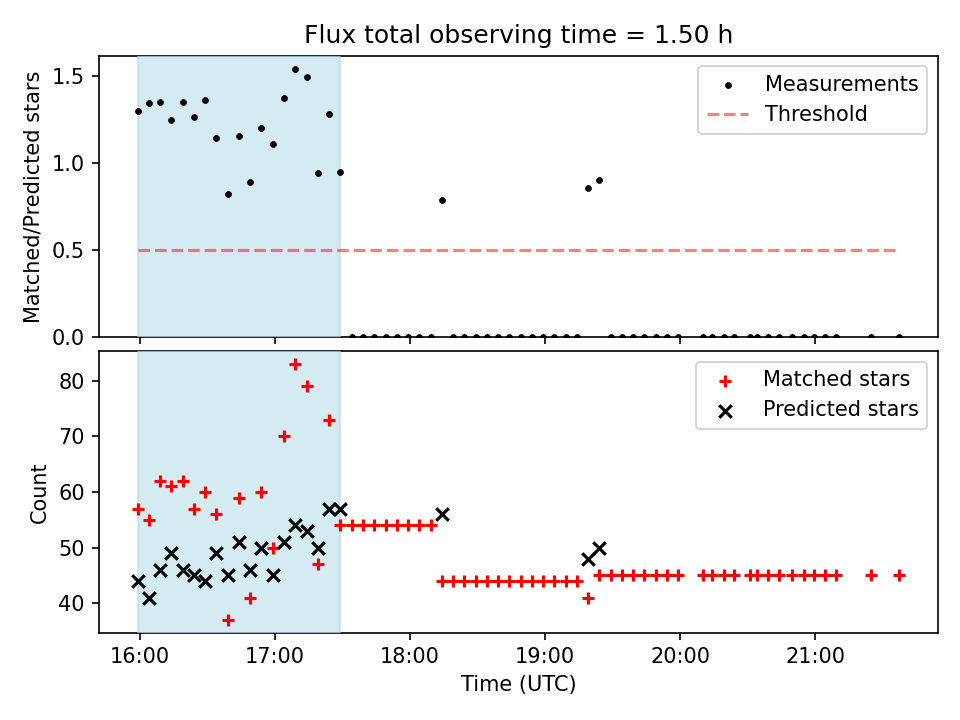 Flux total observing time = 1.50 h

Matched/Predicted stars

1.5
1.0
0.5
0.0

Measurements
Threshold

Count

80
70
60
50
40

Matched stars
Predicted stars

16:00
17:00
18:00
19:00
20:00
21:00

Time (UTC)